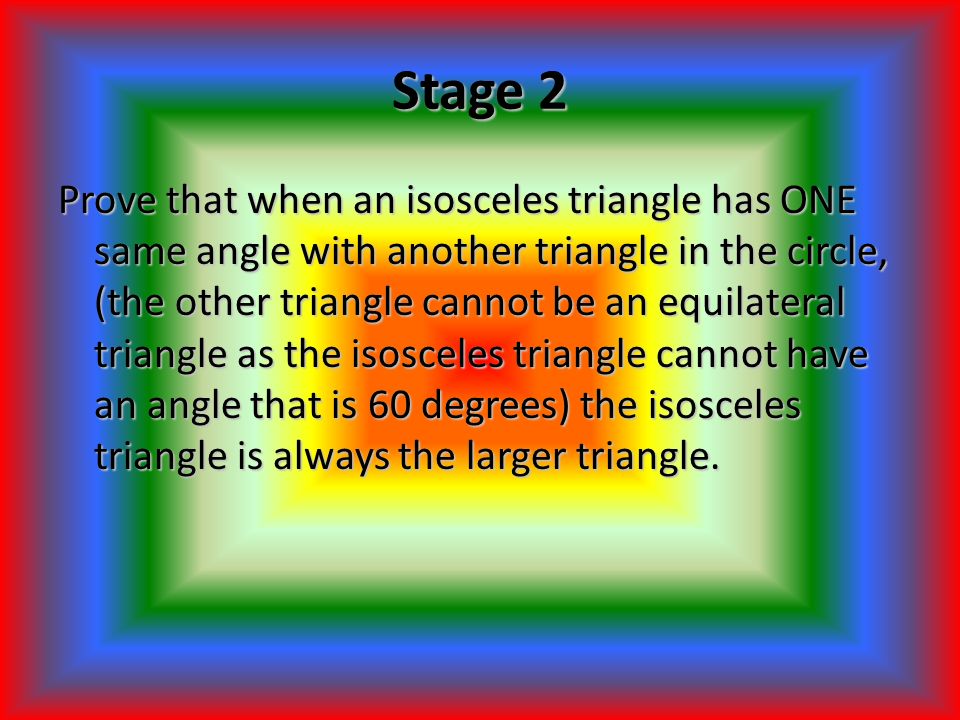 Stage 2

Prove that when an isosceles triangle has ONE same angle with another triangle in the circle, (the other triangle cannot be an equilateral triangle as the isosceles triangle cannot have an angle that is 60 degrees) the isosceles triangle is always the larger triangle.